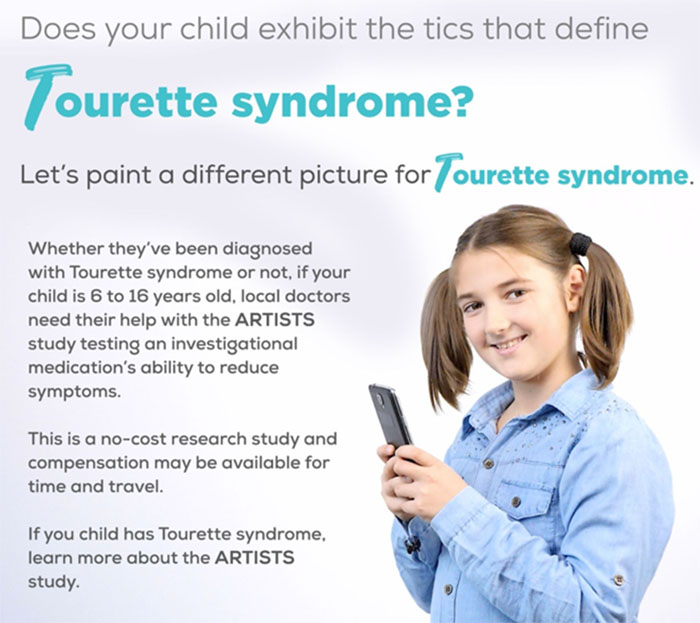 Does your child exhibit the tics that define

Tourette syndrome?

Let's paint a different picture for Tourette syndrome.

Whether they've been diagnosed with Tourette syndrome or not, if your child is 6 to 16 years old, local doctors need their help with the ARTISTS study testing an investigational medication's ability to reduce symptoms.

This is a no-cost research study and compensation may be available for time and travel.

If you child has Tourette syndrome, learn more about the ARTISTS study.